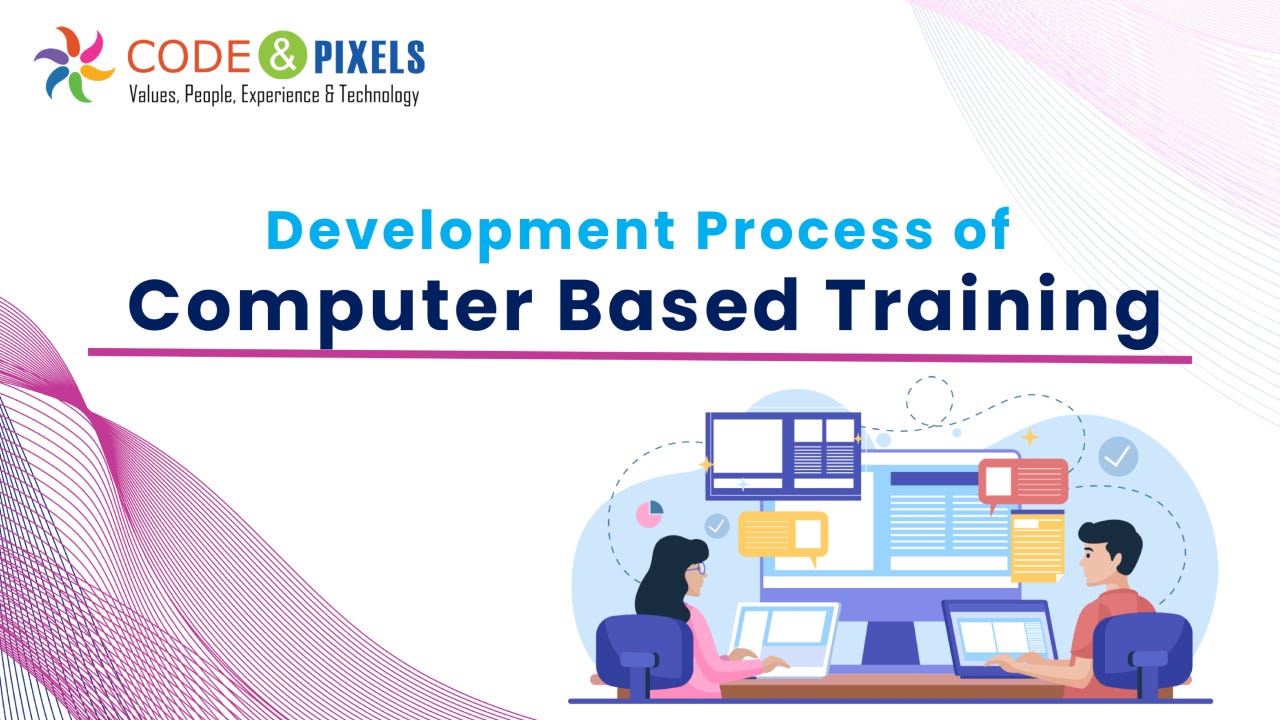 CODE & PIXELS
Values, People, Experience & Technology

Development Process of
Computer Based Training